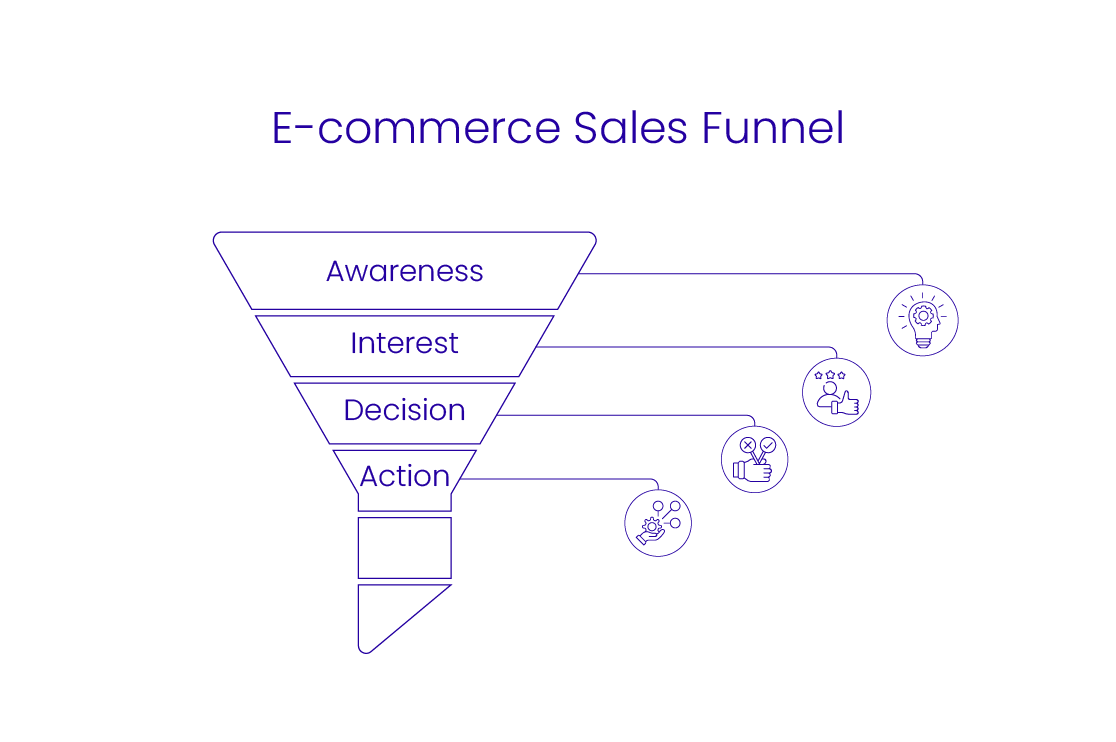 E-commerce Sales Funnel

Awareness

Interest

Decision

Action